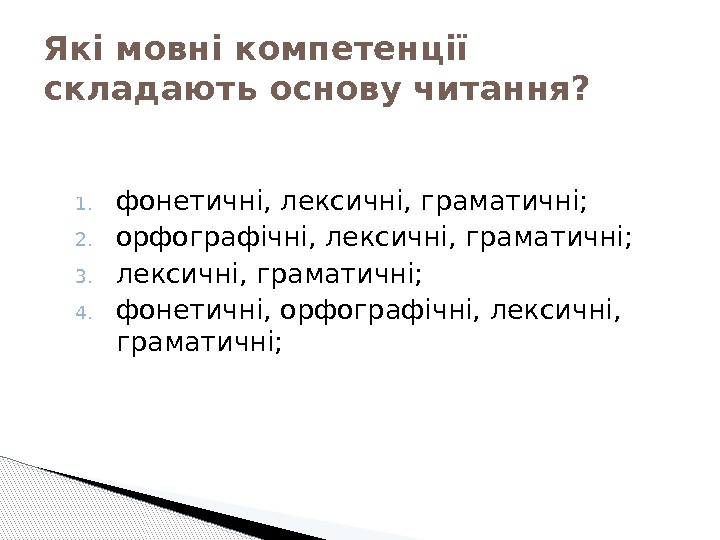 Які мовні компетенції складають основу читання?

1. фонетичні, лексичні, граматичні;
2. орфографічні, лексичні, граматичні;
3. лексичні, граматичні;
4. фонетичні, орфографічні, лексичні, граматичні;